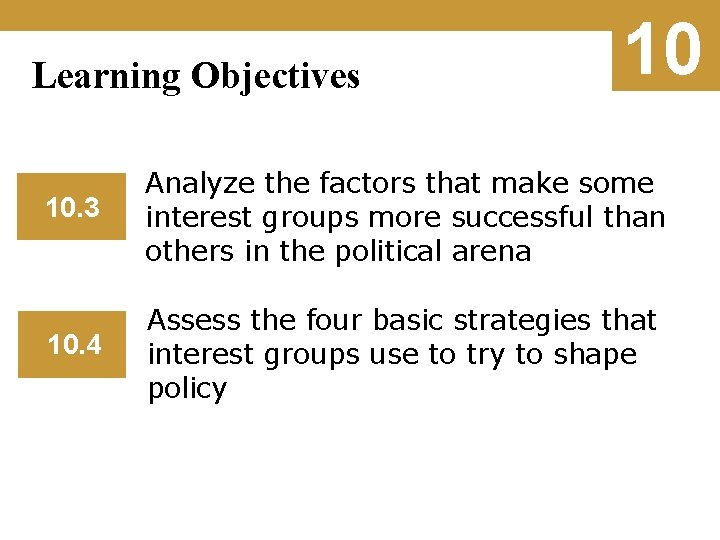 Learning Objectives

10

10.3 Analyze the factors that make some interest groups more successful than others in the political arena

10.4 Assess the four basic strategies that interest groups use to try to shape policy